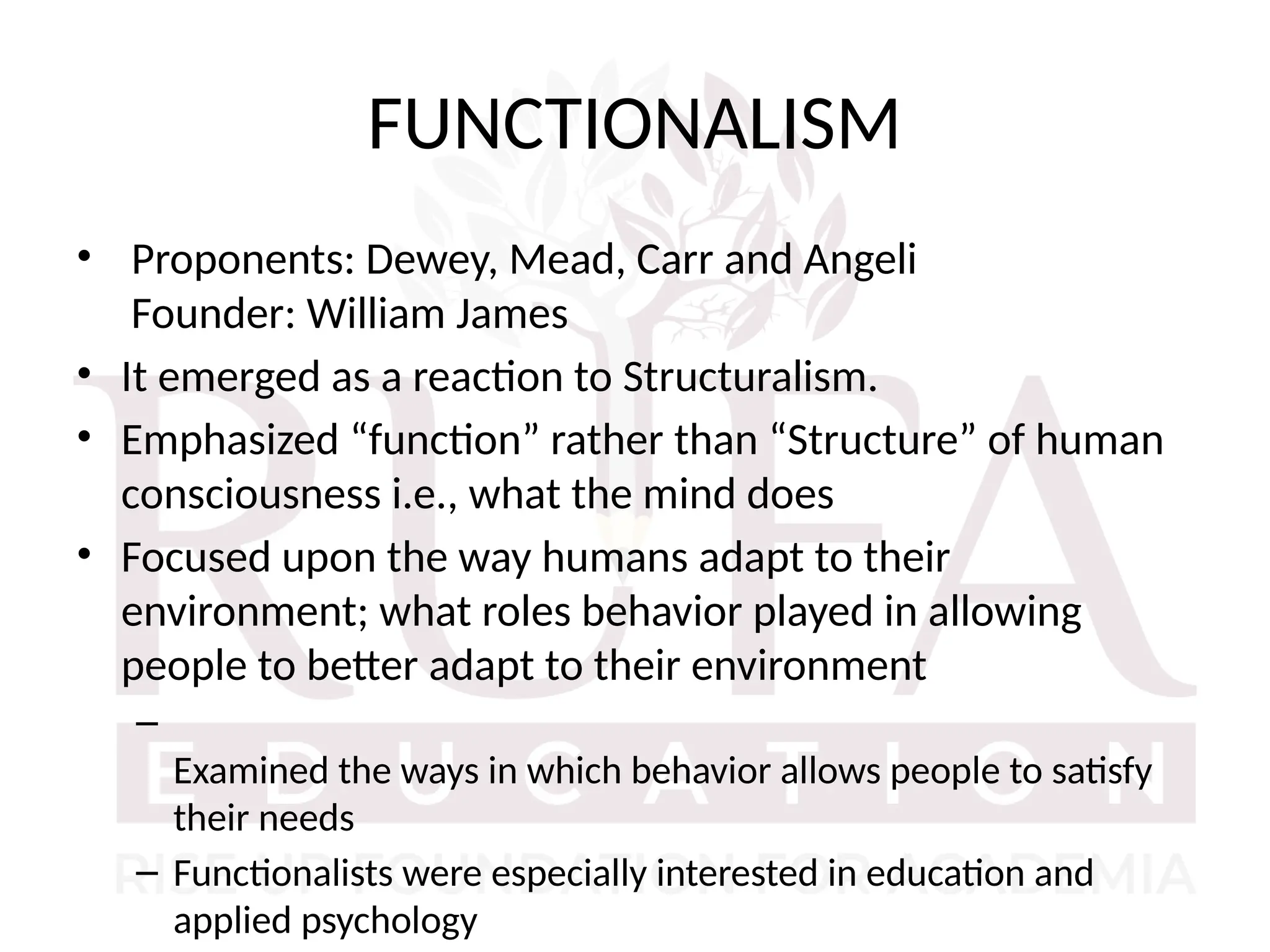 FUNCTIONALISM

• Proponents: Dewey, Mead, Carr and Angeli
Founder: William James

• It emerged as a reaction to Structuralism.

• Emphasized “function” rather than “Structure” of human consciousness i.e., what the mind does

• Focused upon the way humans adapt to their environment; what roles behavior played in allowing people to better adapt to their environment

–

Examined the ways in which behavior allows people to satisfy their needs

– Functionalists were especially interested in education and applied psychology

RUFA
EDUCATION
RISE UP FOUNDATION FOR ACADEMIA